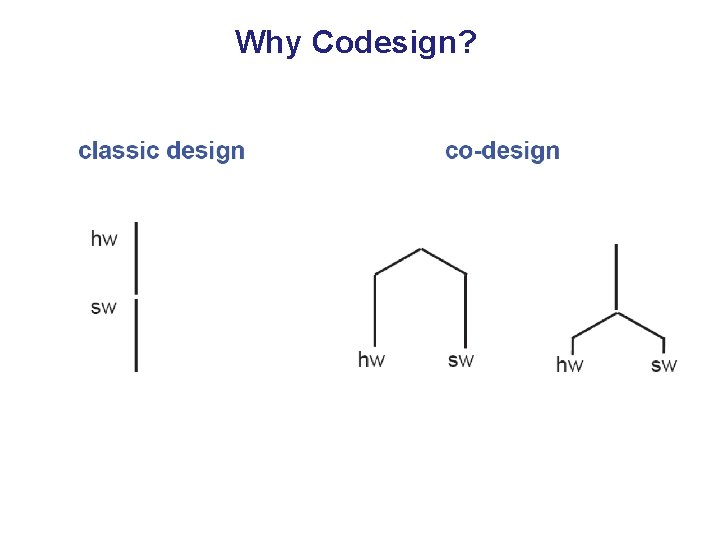 Why Codesign?

classic design

hw

sw

co-design

hw

sw

hw

sw